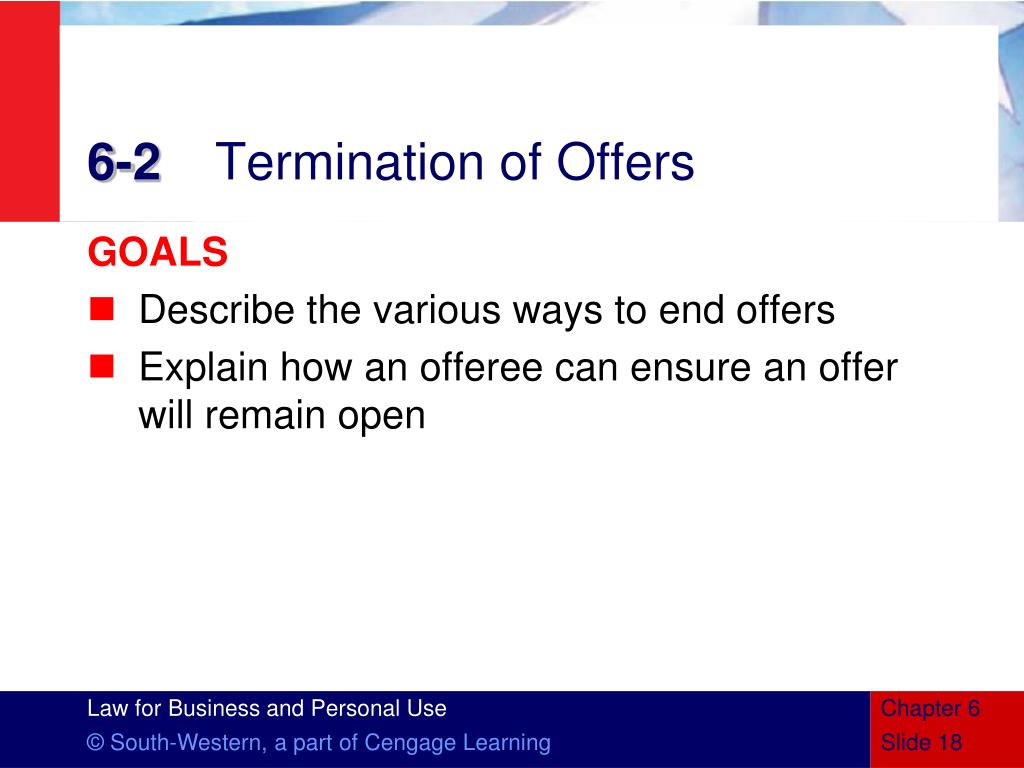 6-2 Termination of Offers

GOALS

Describe the various ways to end offers

Explain how an offeree can ensure an offer will remain open

Law for Business and Personal Use

© South-Western, a part of Cengage Learning

Chapter 6

Slide 18